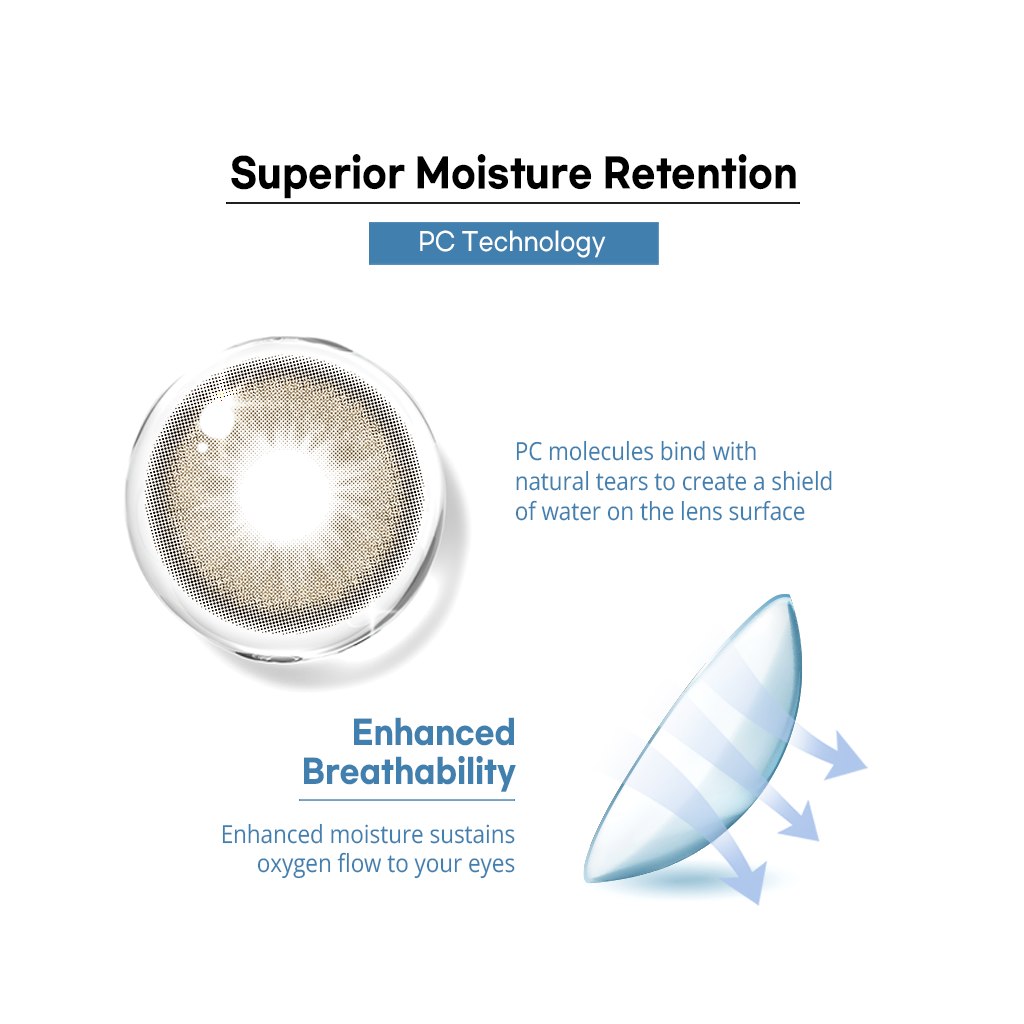 Superior Moisture Retention

PC Technology

PC molecules bind with natural tears to create a shield of water on the lens surface

Enhanced Breathability

Enhanced moisture sustains oxygen flow to your eyes